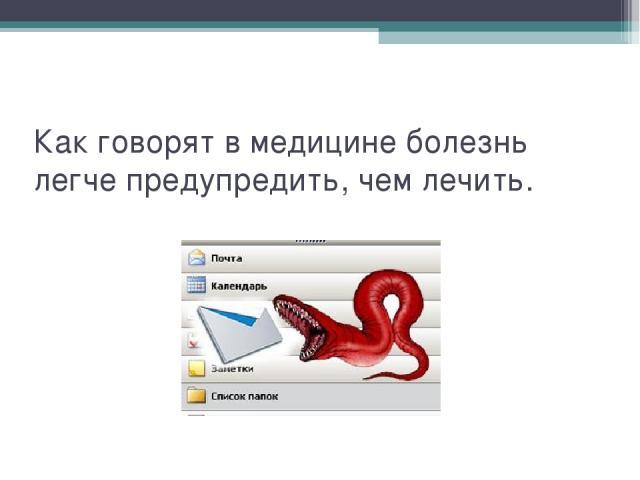 Как говорят в медицине болезнь легче предупредить, чем лечить.

Почта
Календарь
Заметки
Список папок